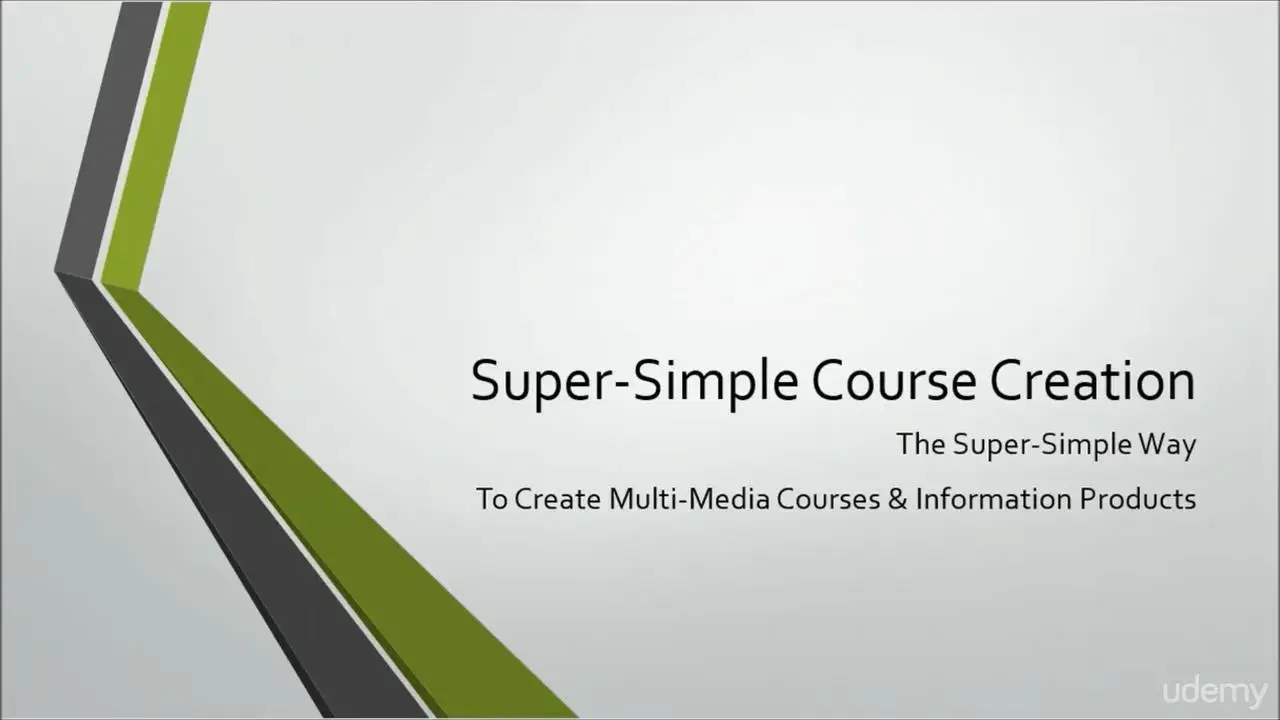 Super-Simple Course Creation

The Super-Simple Way

To Create Multi-Media Courses & Information Products

udemy